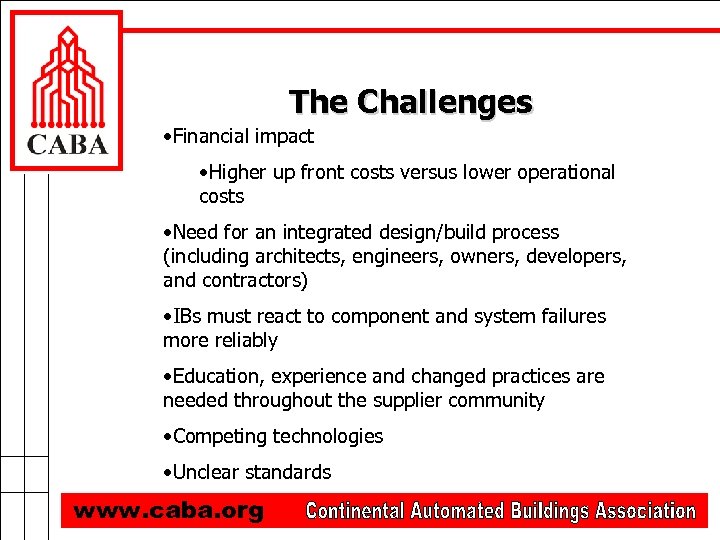 CABA

The Challenges

•Financial impact

•Higher up front costs versus lower operational costs

•Need for an integrated design/build process (including architects, engineers, owners, developers, and contractors)

•IBs must react to component and system failures more reliably

•Education, experience and changed practices are needed throughout the supplier community

•Competing technologies

•Unclear standards

www.caba.org Continental Automated Buildings Association